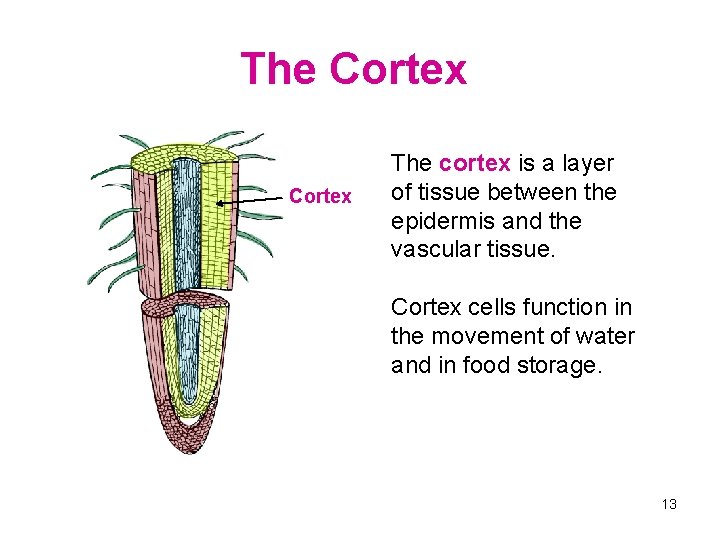 The Cortex

Cortex

The cortex is a layer of tissue between the epidermis and the vascular tissue.

Cortex cells function in the movement of water and in food storage.

13